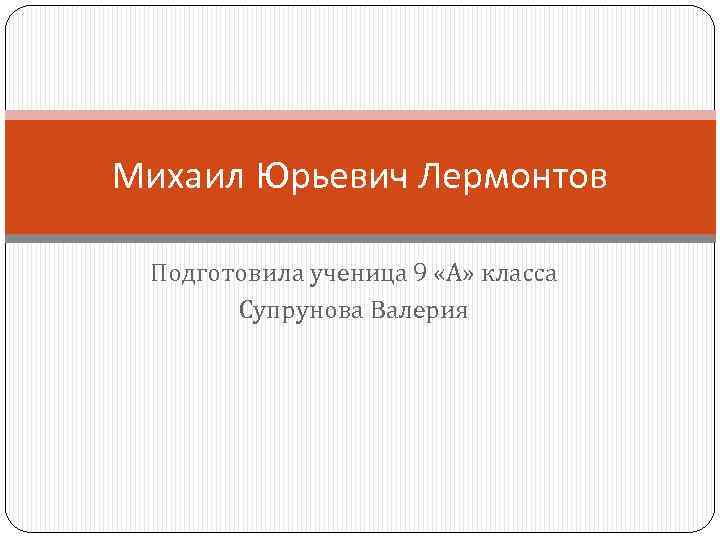 Михаил Юрьевич Лермонтов

Подготовила ученица 9 «А» класса
Супрунова Валерия